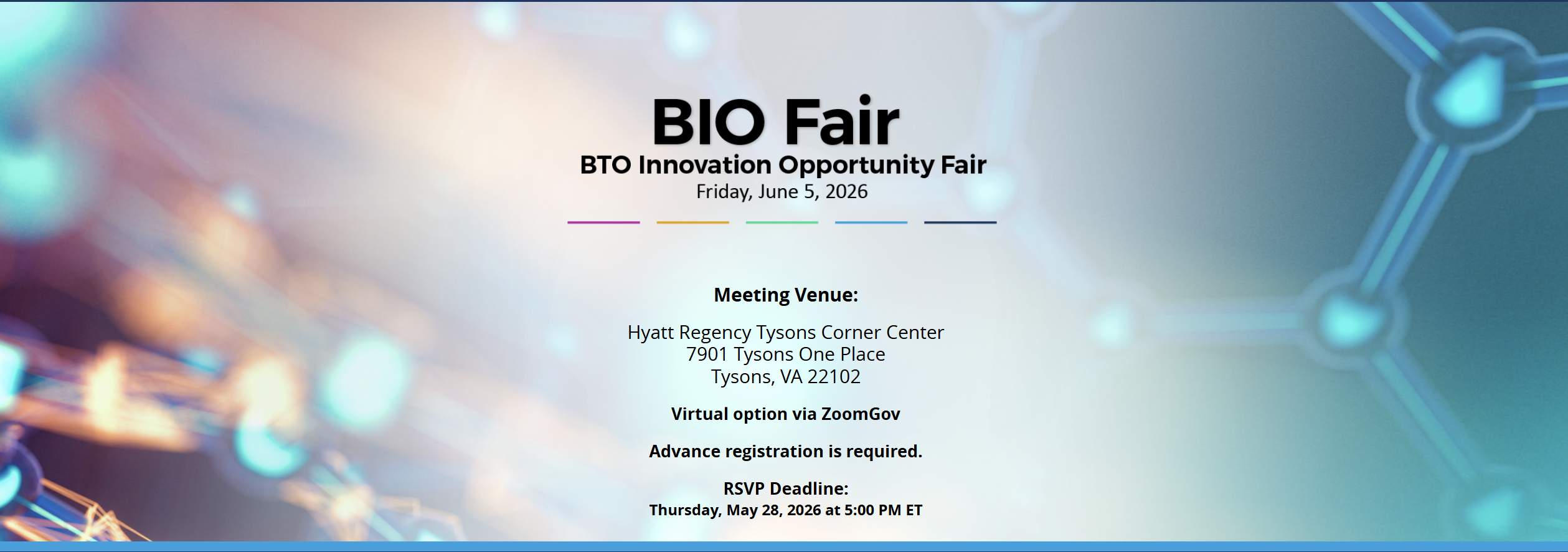 BIO Fair
BTO Innovation Opportunity Fair
Friday, June 5, 2026

Meeting Venue:

Hyatt Regency Tysons Corner Center
7901 Tysons One Place
Tysons, VA 22102

Virtual option via ZoomGov

Advance registration is required.

RSVP Deadline:
Thursday, May 28, 2026 at 5:00 PM ET